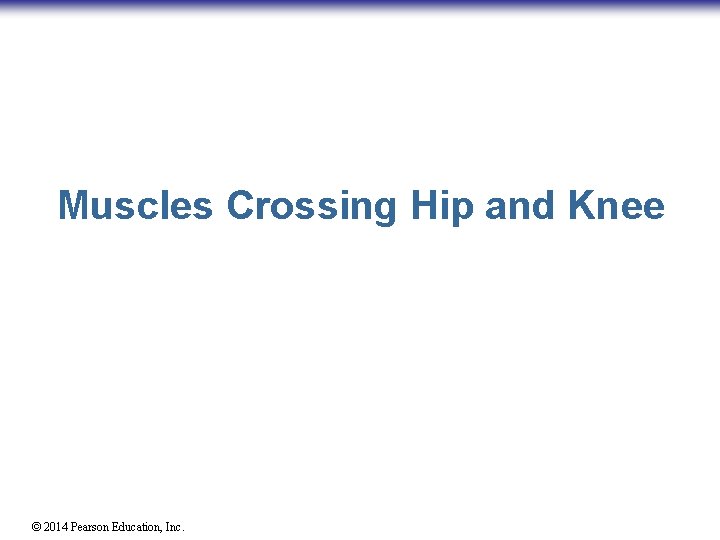 Muscles Crossing Hip and Knee

© 2014 Pearson Education, Inc.